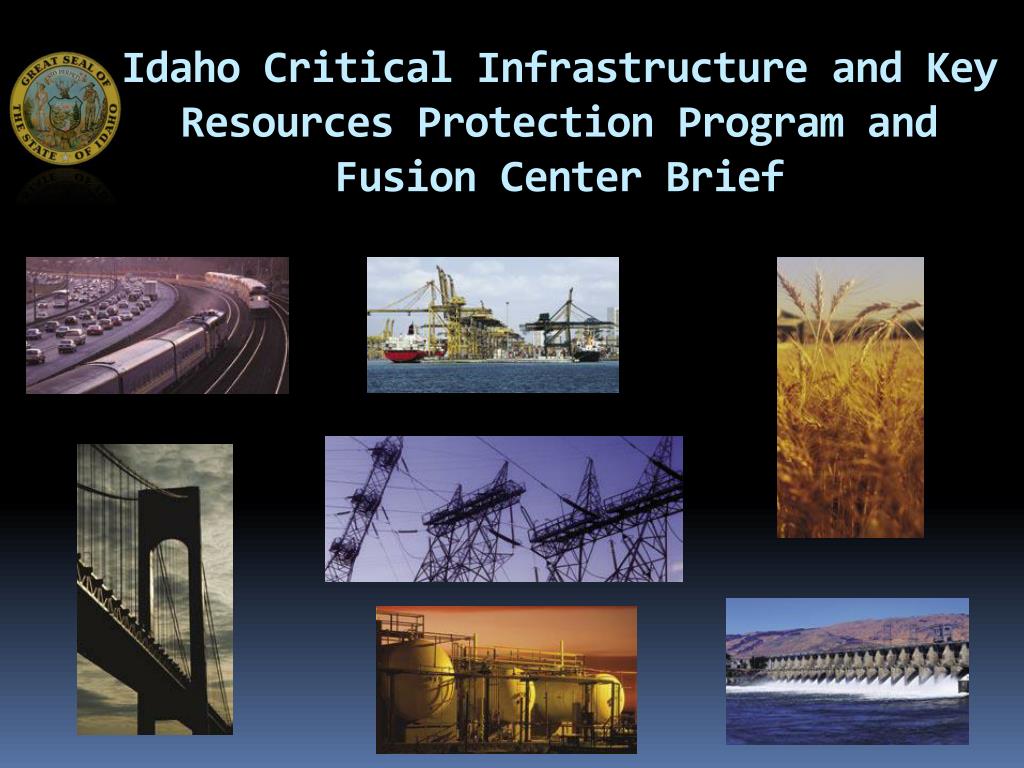 GREAT SEAL OF THE STATE OF IDAHO

Idaho Critical Infrastructure and Key Resources Protection Program and Fusion Center Brief